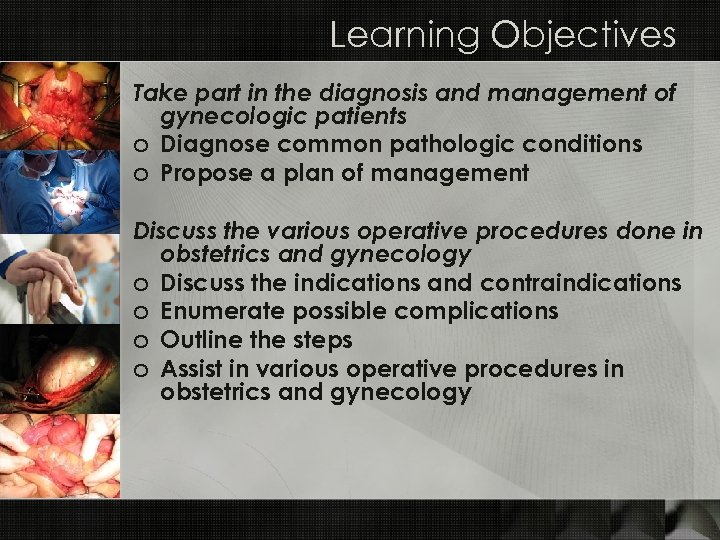 Learning Objectives

Take part in the diagnosis and management of gynecologic patients
o Diagnose common pathologic conditions
o Propose a plan of management

Discuss the various operative procedures done in obstetrics and gynecology
o Discuss the indications and contraindications
o Enumerate possible complications
o Outline the steps
o Assist in various operative procedures in obstetrics and gynecology